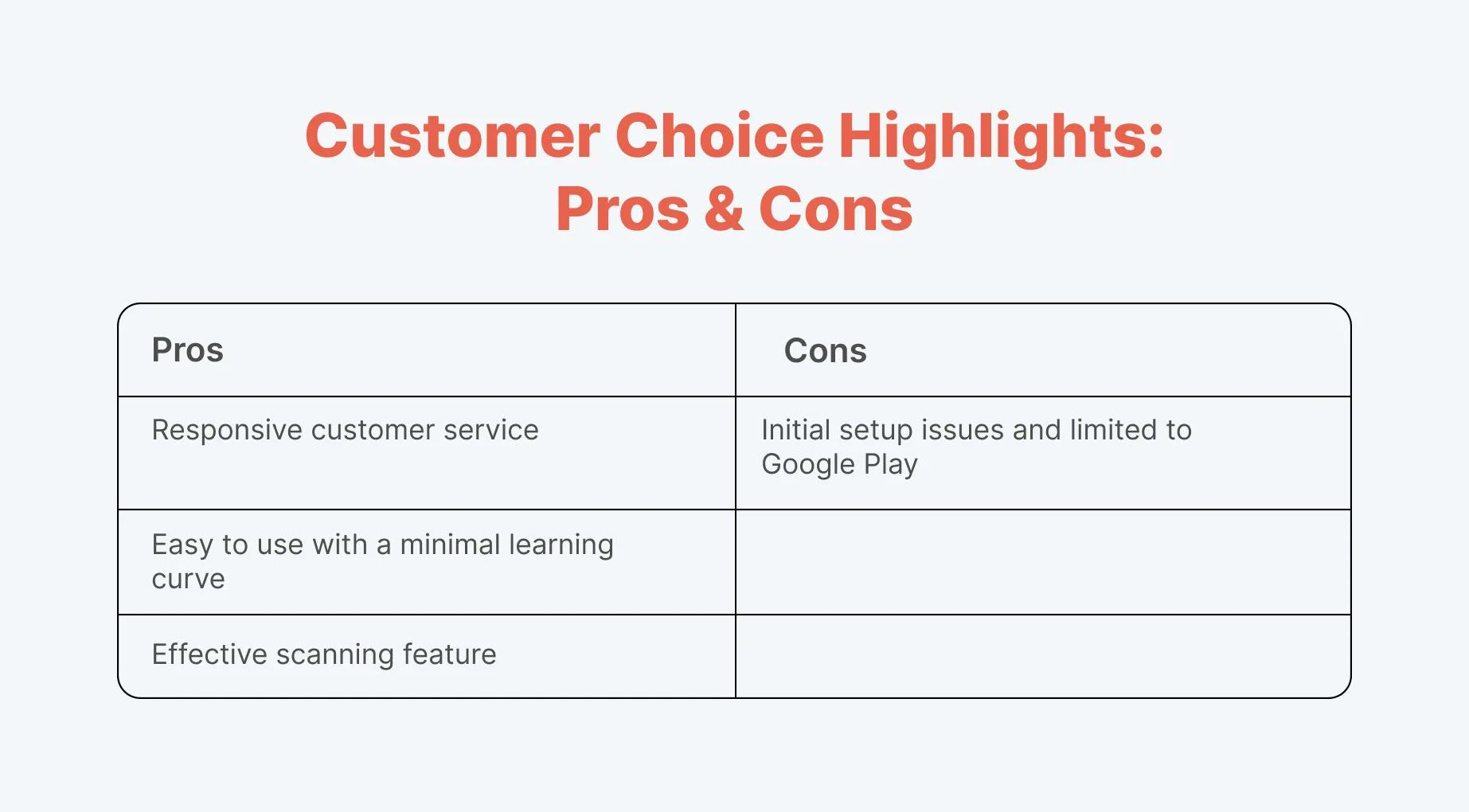 Customer Choice Highlights:
Pros & Cons

| Pros | Cons |
|---|---|
| Responsive customer service | Initial setup issues and limited to Google Play |
| Easy to use with a minimal learning curve | |
| Effective scanning feature | |